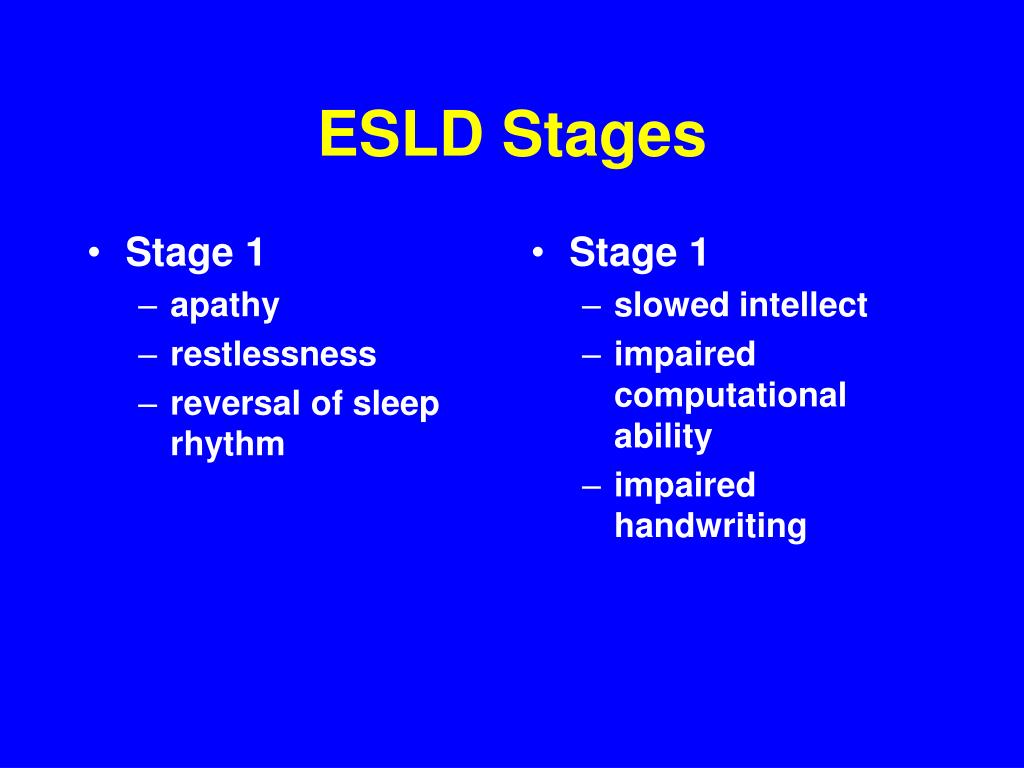 ESLD Stages

• Stage 1
– apathy
– restlessness
– reversal of sleep rhythm

• Stage 1
– slowed intellect
– impaired computational ability
– impaired handwriting